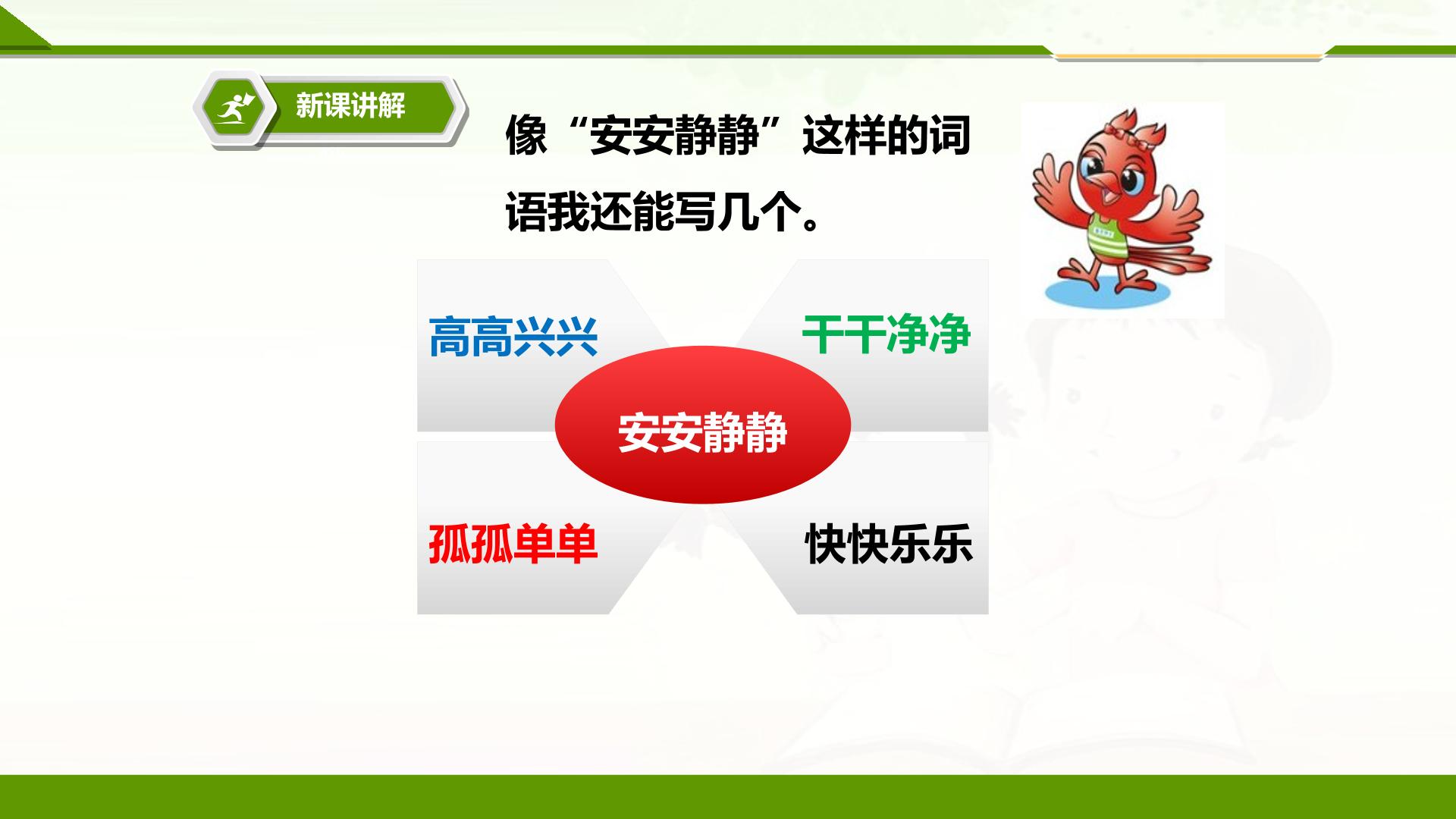 新课讲解

像“安安静静”这样的词语我还能写几个。

高高兴兴

干干净净

安安静静

孤孤单单

快快乐乐